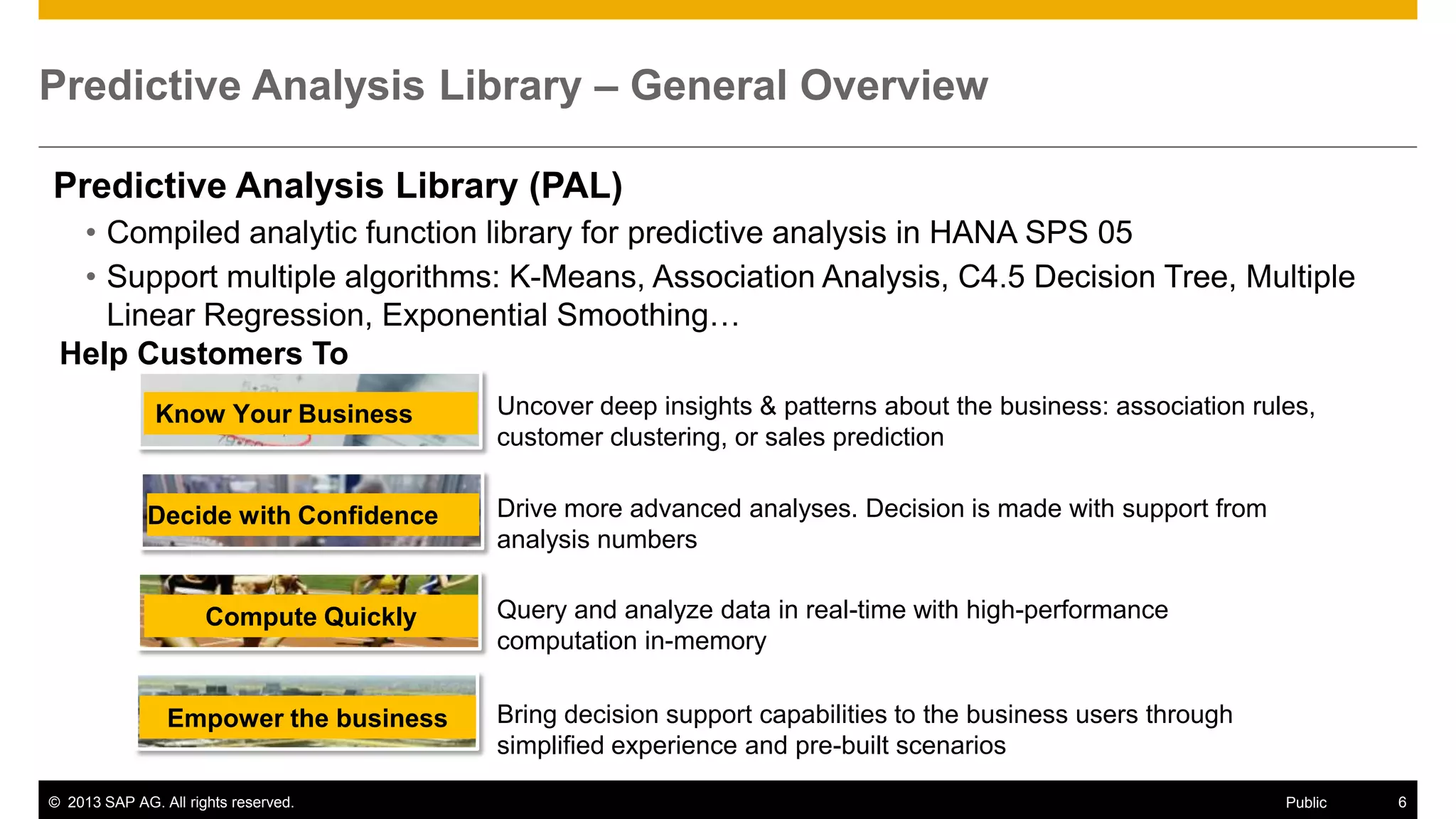 Predictive Analysis Library – General Overview

Predictive Analysis Library (PAL)

• Compiled analytic function library for predictive analysis in HANA SPS 05

• Support multiple algorithms: K-Means, Association Analysis, C4.5 Decision Tree, Multiple Linear Regression, Exponential Smoothing…

Help Customers To

Know Your Business

Uncover deep insights & patterns about the business: association rules, customer clustering, or sales prediction

Decide with Confidence

Drive more advanced analyses. Decision is made with support from analysis numbers

Compute Quickly

Query and analyze data in real-time with high-performance computation in-memory

Empower the business

Bring decision support capabilities to the business users through simplified experience and pre-built scenarios

© 2013 SAP AG. All rights reserved.

Public

6